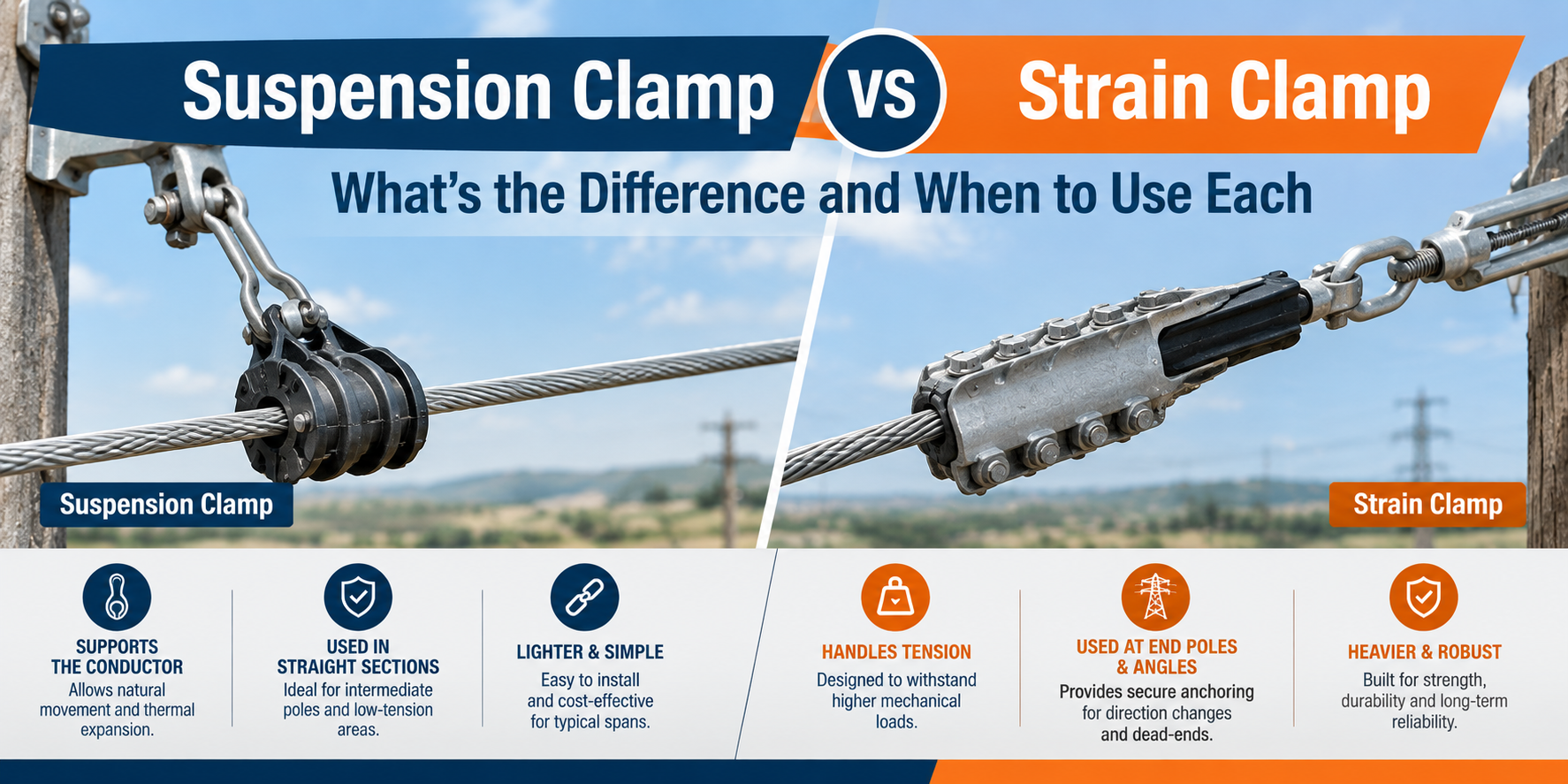 Suspension Clamp

VS

Strain Clamp

What's the Difference and When to Use Each

Suspension Clamp

Strain Clamp

SUPPORTS THE CONDUCTOR

Allows natural movement and thermal expansion.

USED IN STRAIGHT SECTIONS

Ideal for intermediate poles and low-tension areas.

LIGHTER & SIMPLE

Easy to install and cost-effective for typical spans.

HANDLES TENSION

Designed to withstand higher mechanical loads.

USED AT END POLES & ANGLES

Provides secure anchoring for direction changes and dead-ends.

HEAVIER & ROBUST

Built for strength, durability and long-term reliability.